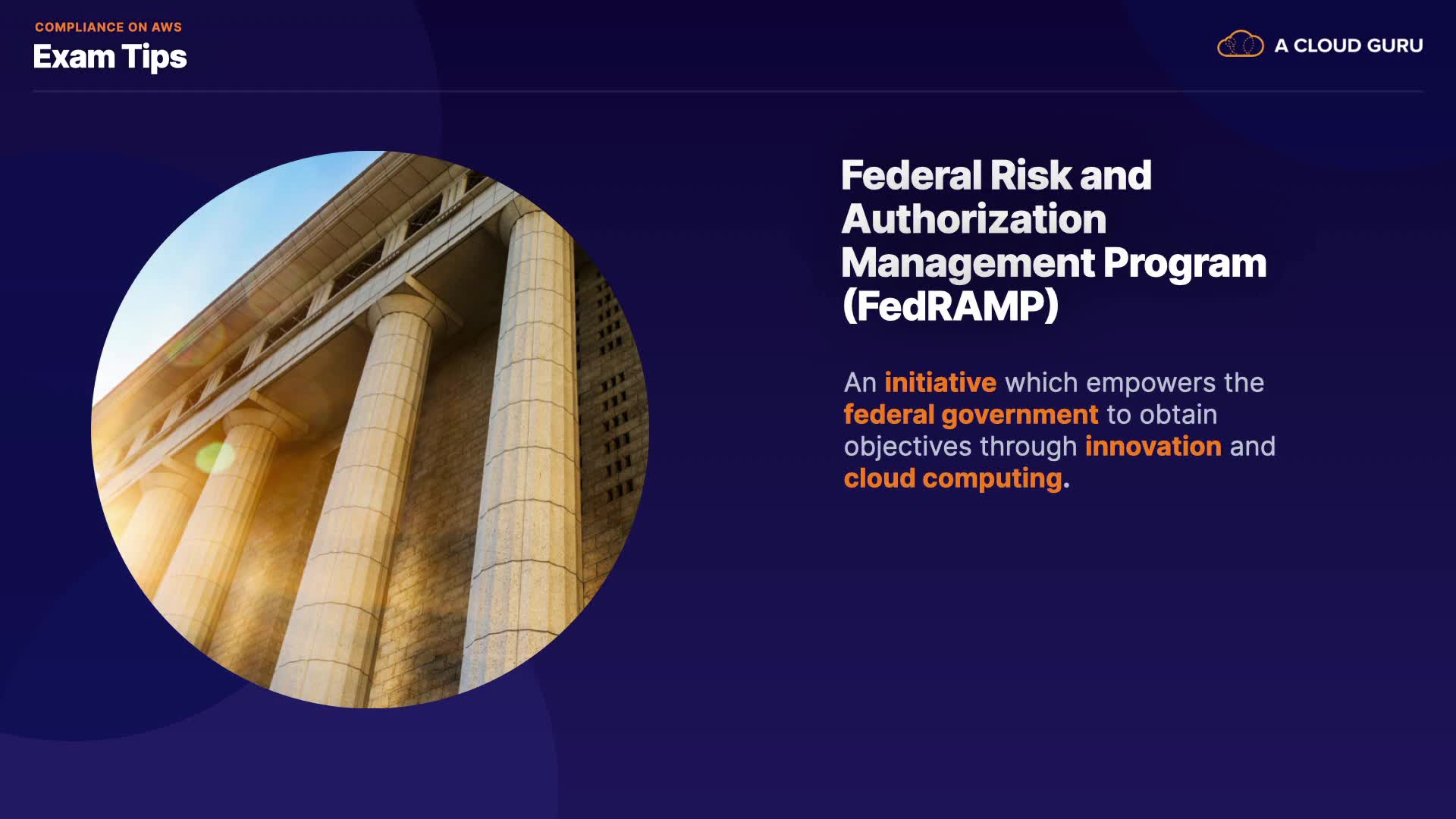 COMPLIANCE ON AWS
Exam Tips

A CLOUD GURU

Federal Risk and Authorization Management Program (FedRAMP)

An initiative which empowers the federal government to obtain objectives through innovation and cloud computing.